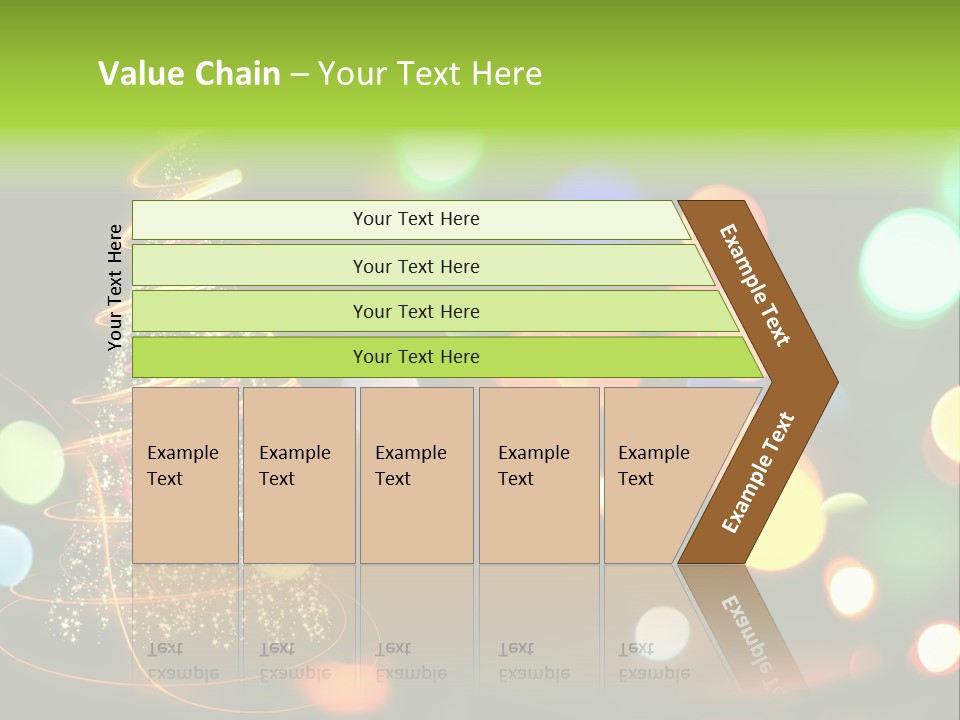 Value Chain – Your Text Here

Your Text Here

Your Text Here

Your Text Here

Your Text Here

Your Text Here

Example Text

Example Text

Example Text

Example Text

Example Text

Example Text

Example Text